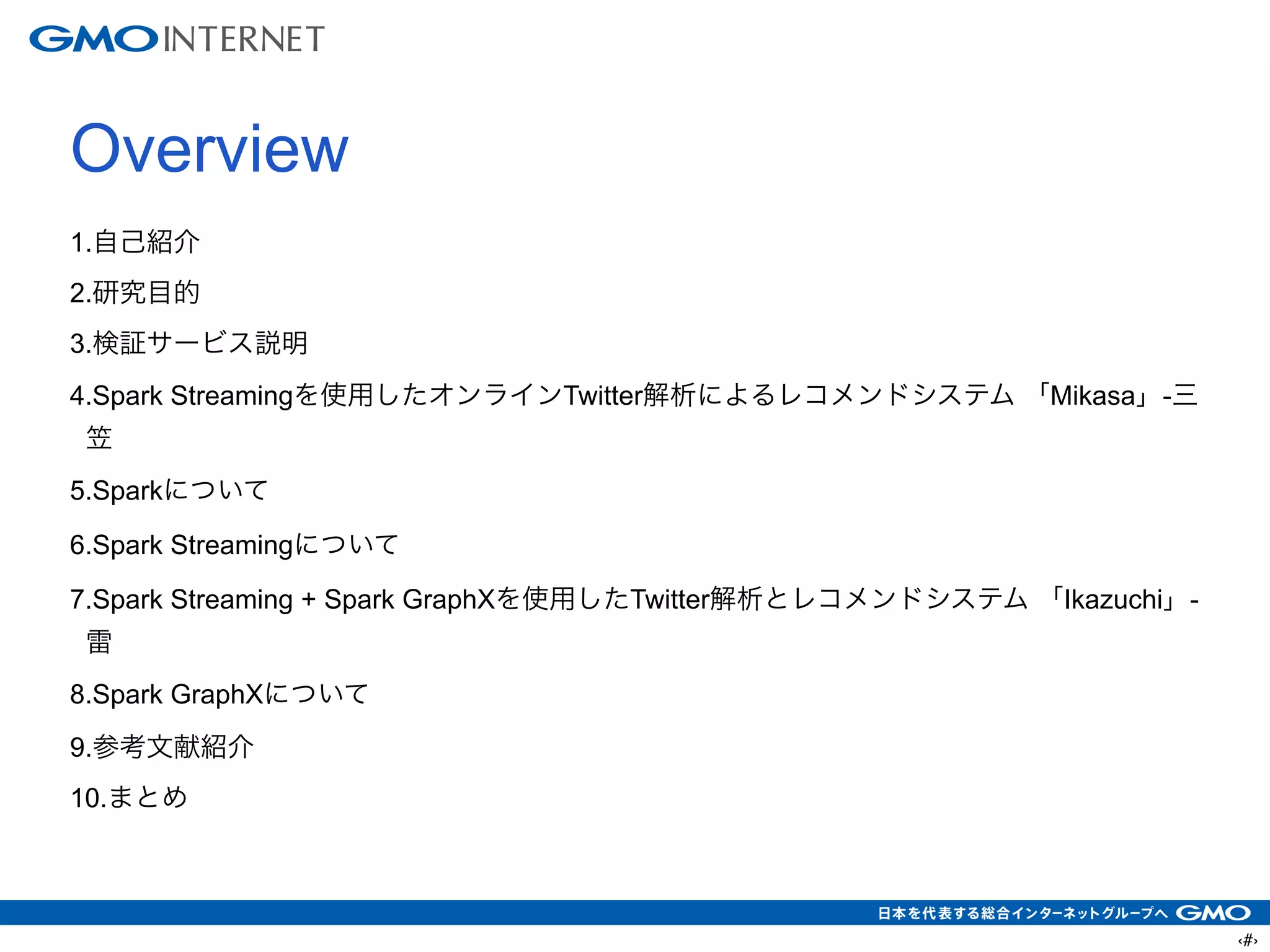 GMO INTERNET

Overview

1.自己紹介

2.研究目的

3.検証サービス説明

4.Spark Streamingを使用したオンラインTwitter解析によるレコメンドシステム 「Mikasa」-三笠

5.Sparkについて

6.Spark Streamingについて

7.Spark Streaming + Spark GraphXを使用したTwitter解析とレコメンドシステム 「Ikazuchi」-雷

8.Spark GraphXについて

9.参考文献紹介

10.まとめ

日本を代表する総合インターネットグループへ GMO

‹#›